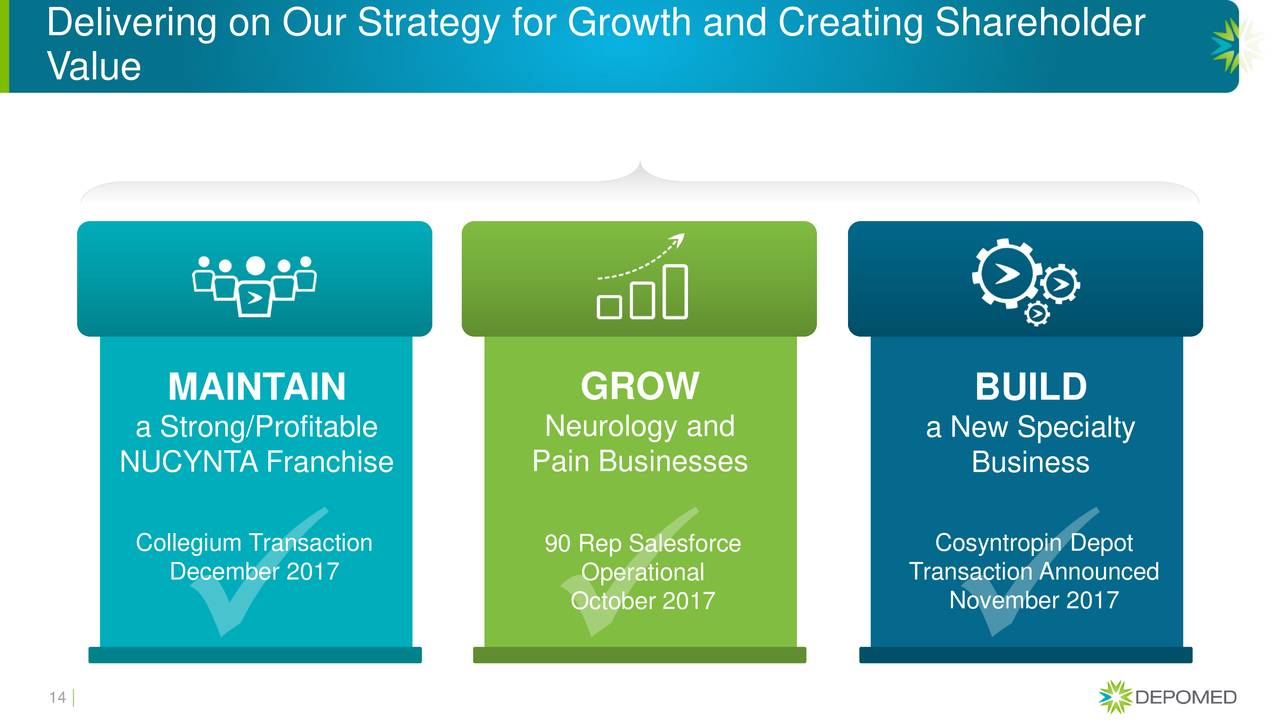 Delivering on Our Strategy for Growth and Creating Shareholder Value

MAINTAIN
a Strong/Profitable NUCYNTA Franchise

Collegium Transaction December 2017

GROW
Neurology and Pain Businesses

90 Rep Salesforce Operational October 2017

BUILD
a New Specialty Business

Cosyntropin Depot Transaction Announced November 2017

14

DEPOMED